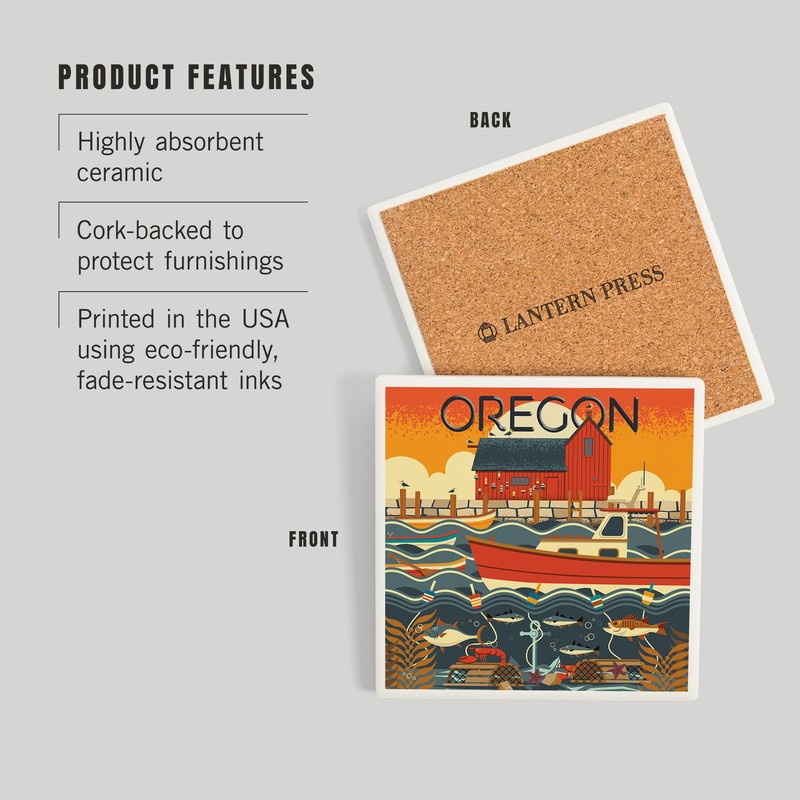 PRODUCT FEATURES

Highly absorbent ceramic

Cork-backed to protect furnishings

Printed in the USA using eco-friendly, fade-resistant inks

BACK

LANTERN PRESS

FRONT

OREGON